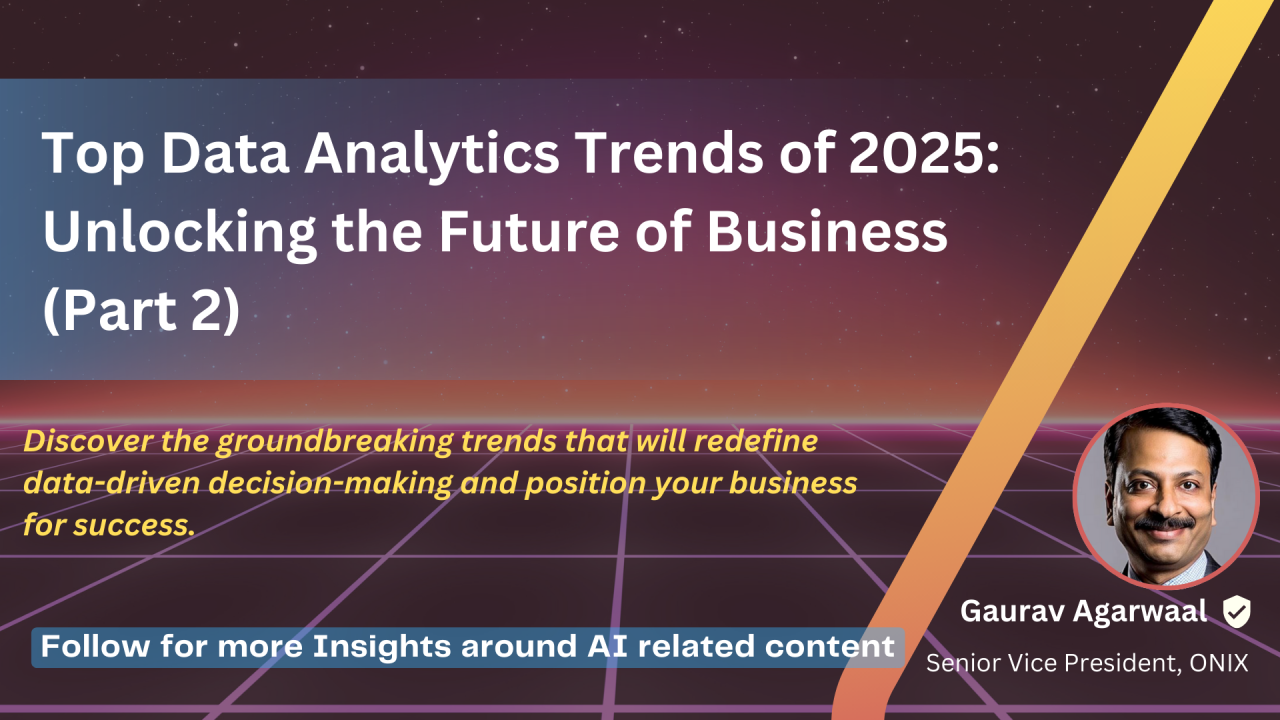 Top Data Analytics Trends of 2025: Unlocking the Future of Business (Part 2)

Discover the groundbreaking trends that will redefine data-driven decision-making and position your business for success.

Follow for more Insights around AI related content

Gaurav Agarwaal

Senior Vice President, ONIX